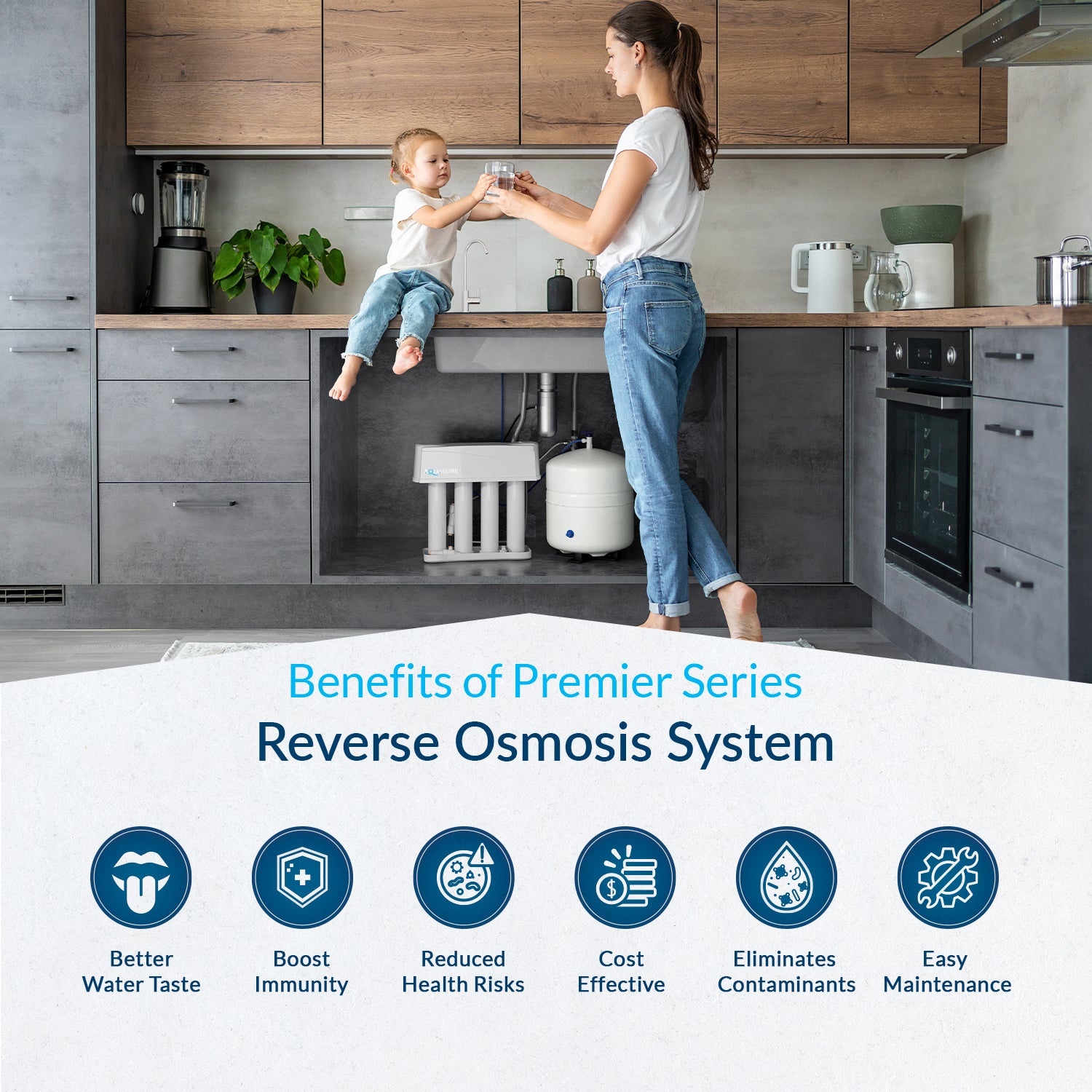 AQUASURE

Benefits of Premier Series
Reverse Osmosis System

Better Water Taste

Boost Immunity

Reduced Health Risks

Cost Effective

Eliminates Contaminants

Easy Maintenance